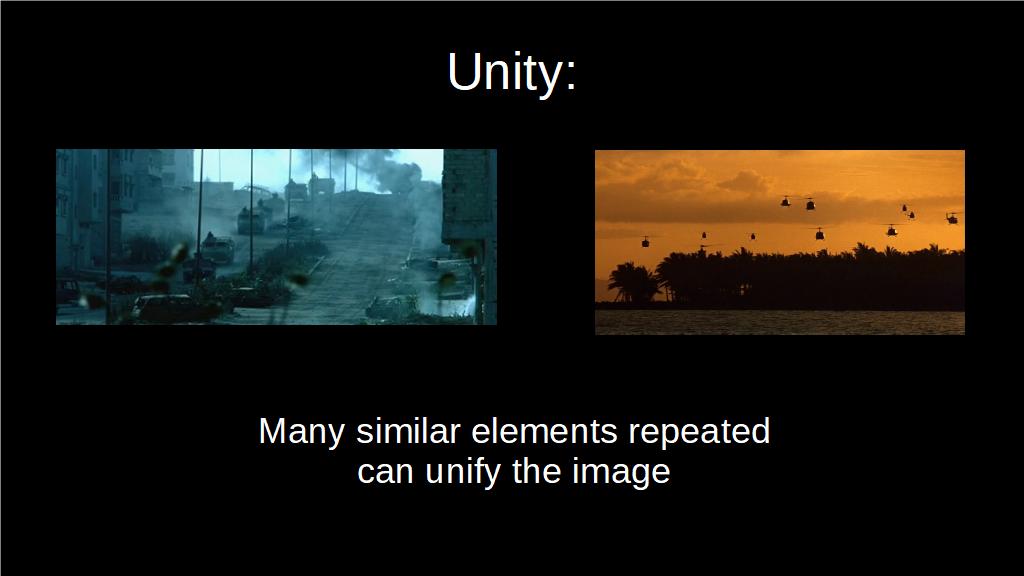 Unity:

Many similar elements repeated can unify the image